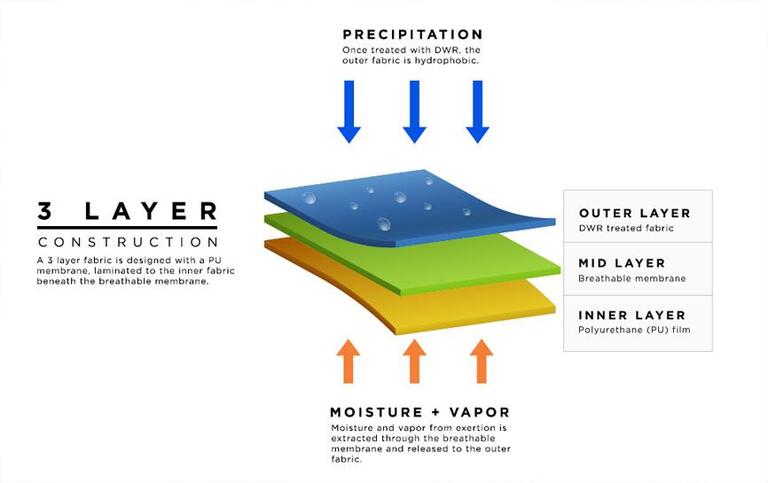 PRECIPITATION
Once treated with DWR, the outer fabric is hydrophobic.

3 LAYER
CONSTRUCTION
A 3 layer fabric is designed with a PU membrane, laminated to the inner fabric beneath the breathable membrane.

OUTER LAYER
DWR treated fabric

MID LAYER
Breathable membrane

INNER LAYER
Polyurethane (PU) film

MOISTURE + VAPOR
Moisture and vapor from exertion is extracted through the breathable membrane and released to the outer fabric.